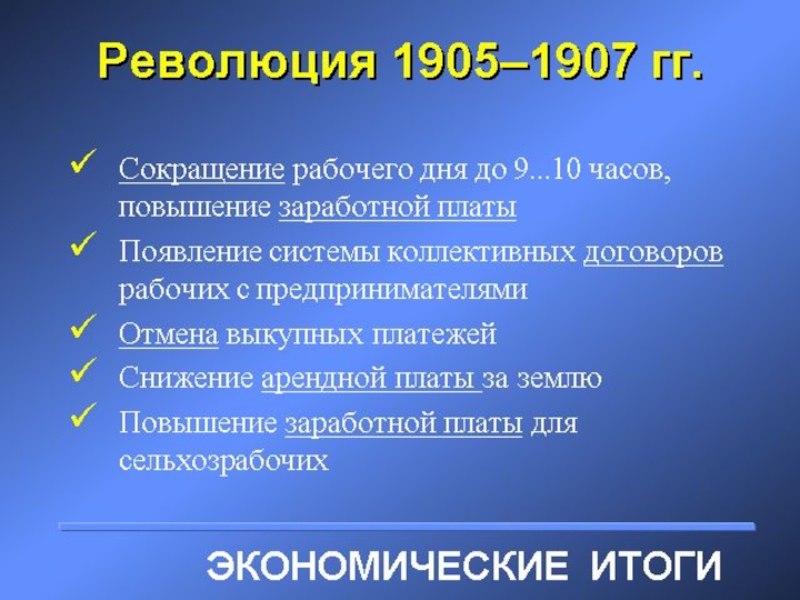 Революция 1905–1907 гг.

✓ Сокращение рабочего дня до 9...10 часов, повышение заработной платы

✓ Появление системы коллективных договоров рабочих с предпринимателями

✓ Отмена выкупных платежей

✓ Снижение арендной платы за землю

✓ Повышение заработной платы для сельхозрабочих

ЭКОНОМИЧЕСКИЕ ИТОГИ